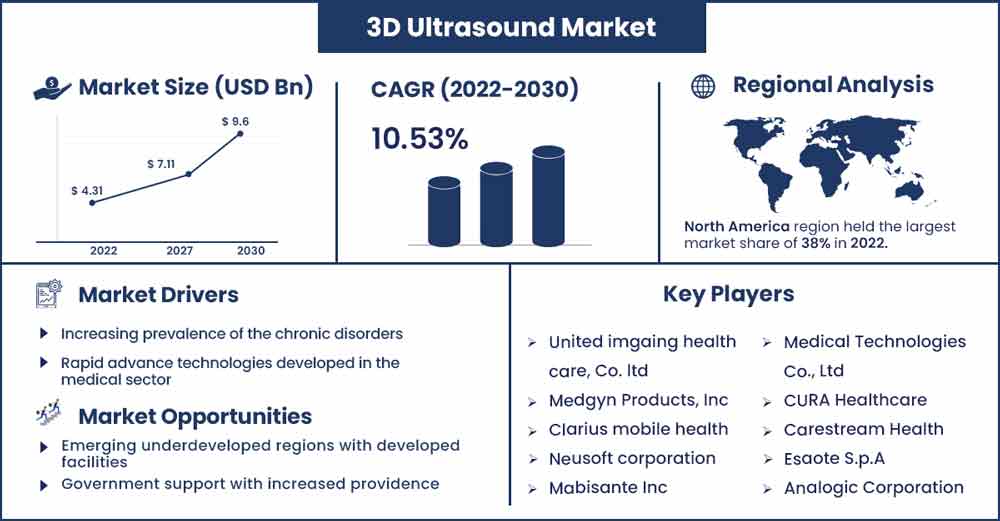 3D Ultrasound Market

Market Size (USD Bn)

$ 4.31
$ 7.11
$ 9.6

2022
2027
2030

CAGR (2022-2030)

10.53%

Regional Analysis

North America region held the largest market share of 38% in 2022.

Market Drivers

Increasing prevalence of the chronic disorders

Rapid advance technologies developed in the medical sector

Market Opportunities

Emerging underdeveloped regions with developed facilities

Government support with increased providence

Key Players

United imgaing health care, Co. ltd

Medgyn Products, Inc

Clarius mobile health

Neusoft corporation

Mabisante Inc

Medical Technologies Co., Ltd

CURA Healthcare

Carestream Health

Esaote S.p.A

Analogic Corporation